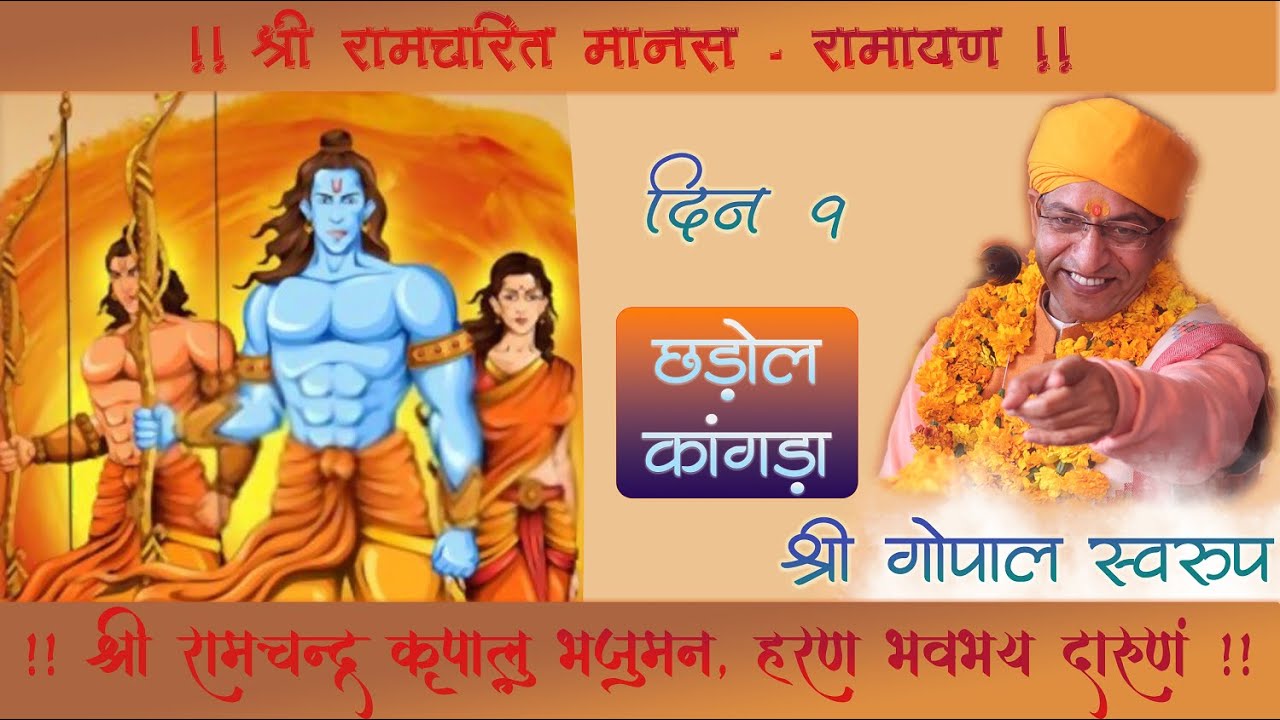 !! श्री रामचरित मानस - रामायण !!

दिन १

छड़ोल
कांगड़ा

श्री गोपाल स्वरुप

!! श्री रामचन्द्र कृपालु भजुमन, हरण भवभय दारुणं !!